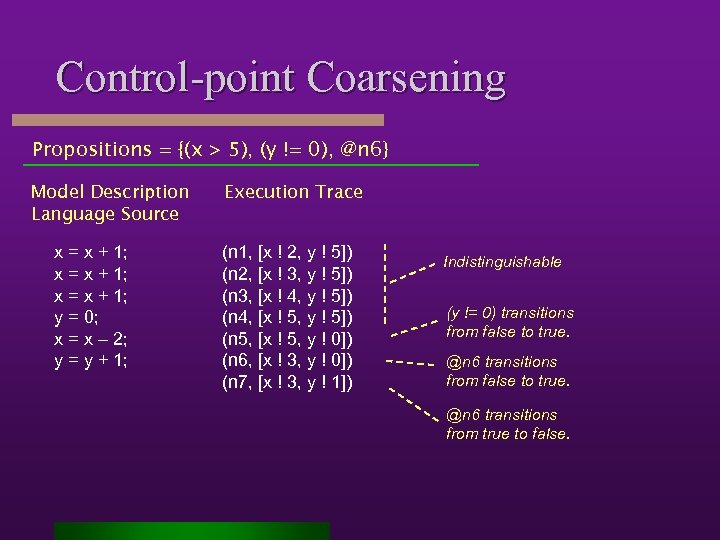 Control-point Coarsening

Propositions = {(x > 5), (y != 0), @n6}

Model Description Language Source

x = x + 1;
x = x + 1;
x = x + 1;
y = 0;
x = x – 2;
y = y + 1;

Execution Trace

(n1, [x ! 2, y ! 5])
(n2, [x ! 3, y ! 5])
(n3, [x ! 4, y ! 5])
(n4, [x ! 5, y ! 5])
(n5, [x ! 5, y ! 0])
(n6, [x ! 3, y ! 0])
(n7, [x ! 3, y ! 1])

Indistinguishable

(y != 0) transitions from false to true.

@n6 transitions from false to true.

@n6 transitions from true to false.